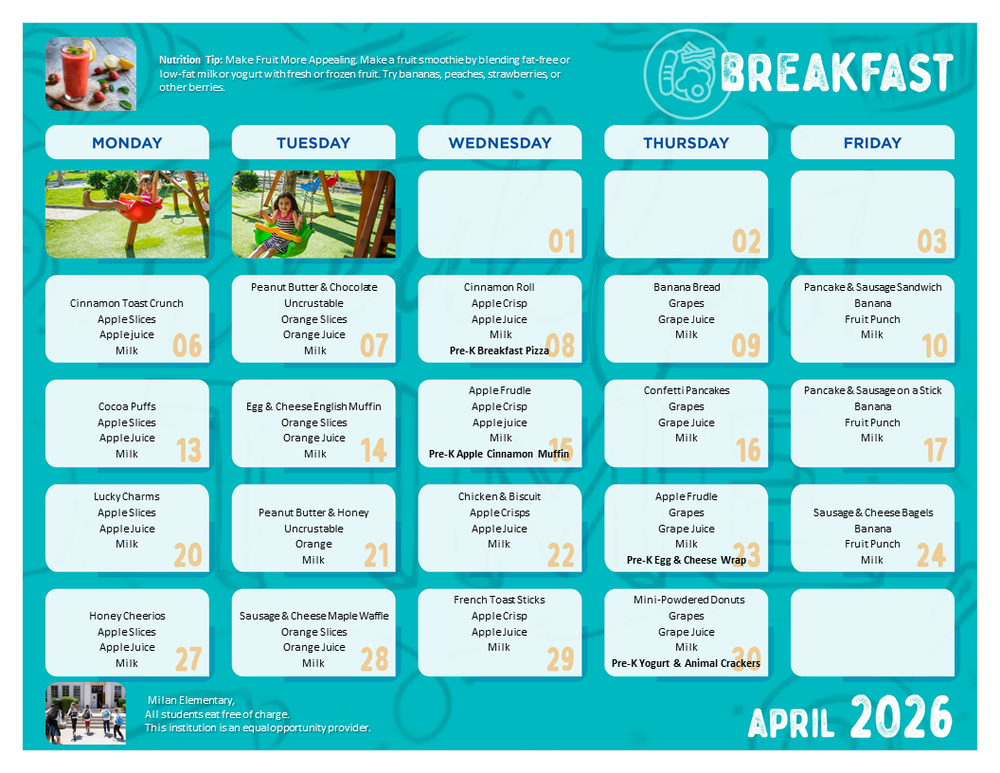 Nutrition Tip: Make Fruit More Appealing. Make a fruit smoothie by blending fat-free or low-fat milk or yogurt with fresh or frozen fruit. Try bananas, peaches, strawberries, or other berries.

BREAKFAST

| MONDAY | TUESDAY | WEDNESDAY | THURSDAY | FRIDAY |
|---|---|---|---|---|
| | | 01 | 02 | 03 |
| Cinnamon Toast Crunch Apple Slices Apple juice Milk 06 | Peanut Butter & Chocolate Uncrustable Orange Slices Orange Juice Milk 07 | Cinnamon Roll Apple Crisp Apple Juice Milk Pre-K Breakfast Pizza 08 | Banana Bread Grapes Grape Juice Milk 09 | Pancake & Sausage Sandwich Banana Fruit Punch Milk 10 |
| Cocoa Puffs Apple Slices Apple Juice Milk 13 | Egg & Cheese English Muffin Orange Slices Orange Juice Milk 14 | Apple Frudle Apple Crisp Apple juice Milk Pre-K Apple Cinnamon Muffin 15 | Confetti Pancakes Grapes Grape Juice Milk 16 | Pancake & Sausage on a Stick Banana Fruit Punch Milk 17 |
| Lucky Charms Apple Slices Apple Juice Milk 20 | Peanut Butter & Honey Uncrustable Orange Milk 21 | Chicken & Biscuit Apple Crisps Apple Juice Milk 22 | Apple Frudle Grapes Grape Juice Milk Pre-K Egg & Cheese Wrap 23 | Sausage & Cheese Bagels Banana Fruit Punch Milk 24 |
| Honey Cheerios Apple Slices Apple Juice Milk 27 | Sausage & Cheese Maple Waffle Orange Slices Orange Juice Milk 28 | French Toast Sticks Apple Crisp Apple Juice Milk 29 | Mini-Powdered Donuts Grapes Grape Juice Milk Pre-K Yogurt & Animal Crackers 30 | |

Milan Elementary,
All students eat free of charge.
This institution is an equal opportunity provider.

APRIL 2026